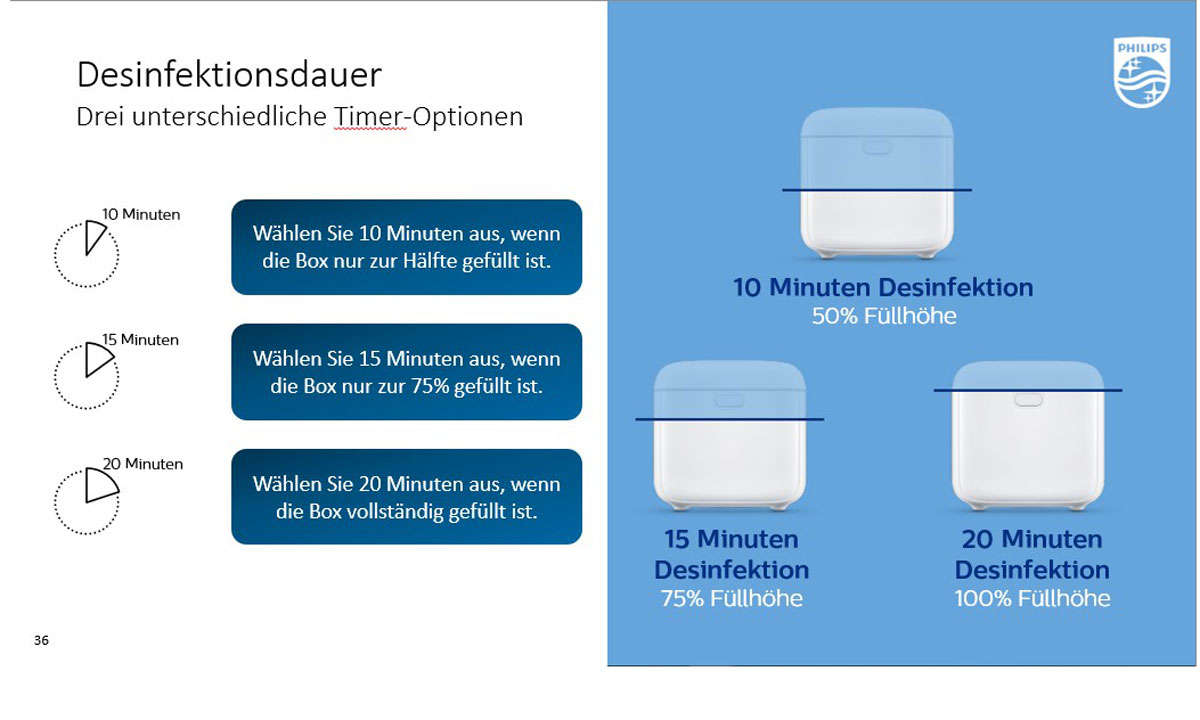 Desinfektionsdauer
Drei unterschiedliche Timer-Optionen

10 Minuten

Wählen Sie 10 Minuten aus, wenn die Box nur zur Hälfte gefüllt ist.

15 Minuten

Wählen Sie 15 Minuten aus, wenn die Box nur zur 75% gefüllt ist.

20 Minuten

Wählen Sie 20 Minuten aus, wenn die Box vollständig gefüllt ist.

36

PHILIPS

10 Minuten Desinfektion
50% Füllhöhe

15 Minuten Desinfektion
75% Füllhöhe

20 Minuten Desinfektion
100% Füllhöhe